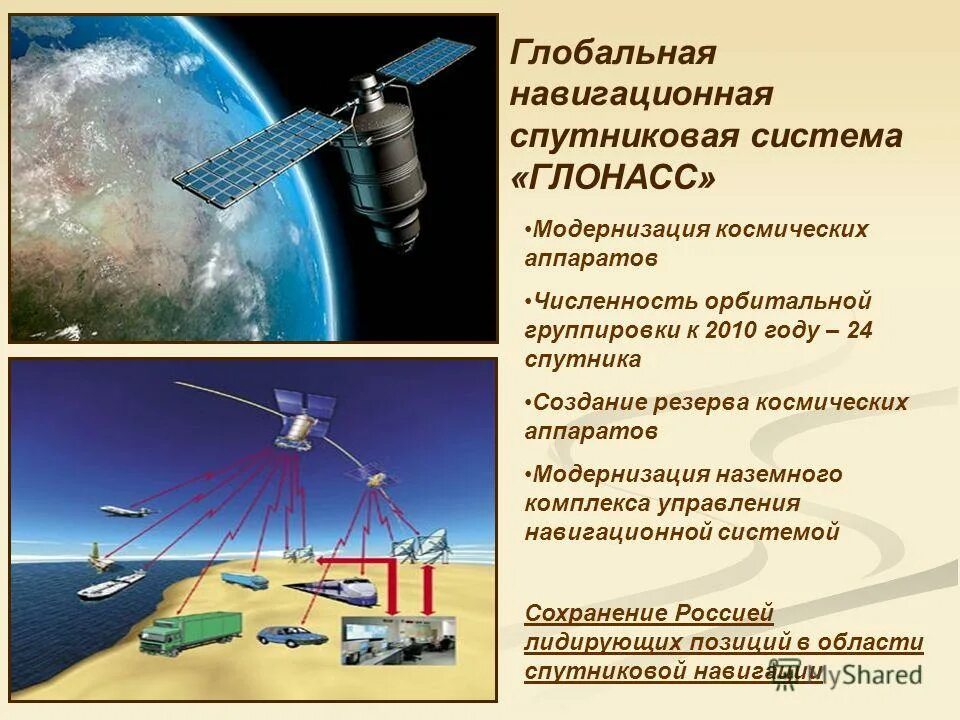 Глобальная навигационная спутниковая система «ГЛОНАСС»

•Модернизация космических аппаратов

•Численность орбитальной группировки к 2010 году – 24 спутника

•Создание резерва космических аппаратов

•Модернизация наземного комплекса управления навигационной системой

Сохранение Россией лидирующих позиций в области спутниковой навигации

MyShared